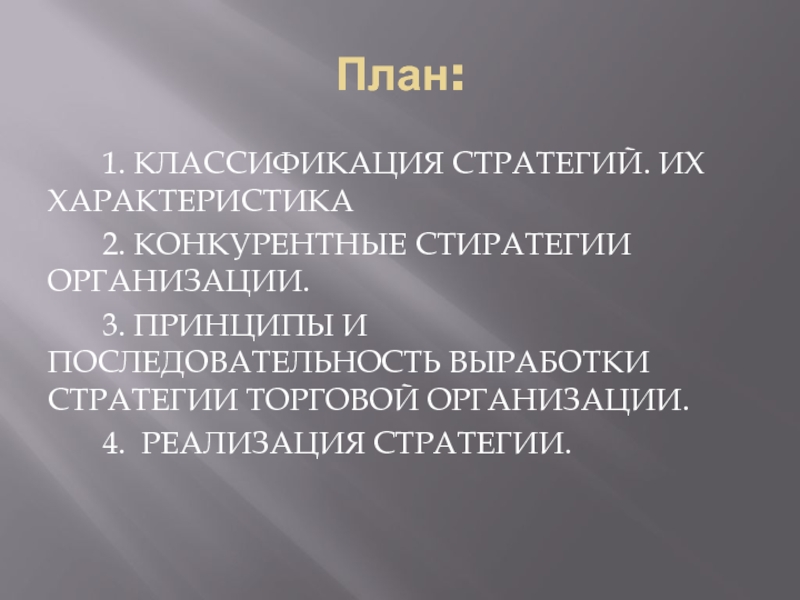 План:

1. КЛАССИФИКАЦИЯ СТРАТЕГИЙ. ИХ ХАРАКТЕРИСТИКА

2. КОНКУРЕНТНЫЕ СТИРАТЕГИИ ОРГАНИЗАЦИИ.

3. ПРИНЦИПЫ И ПОСЛЕДОВАТЕЛЬНОСТЬ ВЫРАБОТКИ СТРАТЕГИИ ТОРГОВОЙ ОРГАНИЗАЦИИ.

4. РЕАЛИЗАЦИЯ СТРАТЕГИИ.